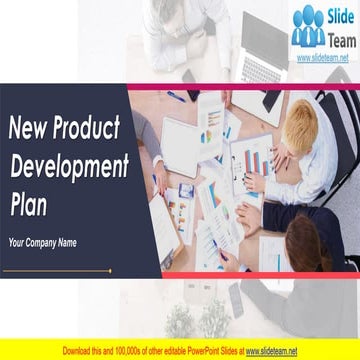 Slide Team
www.slideteam.net

New Product Development Plan

Your Company Name

Download this and 100,000s of other editable PowerPoint Slides at www.slideteam.net